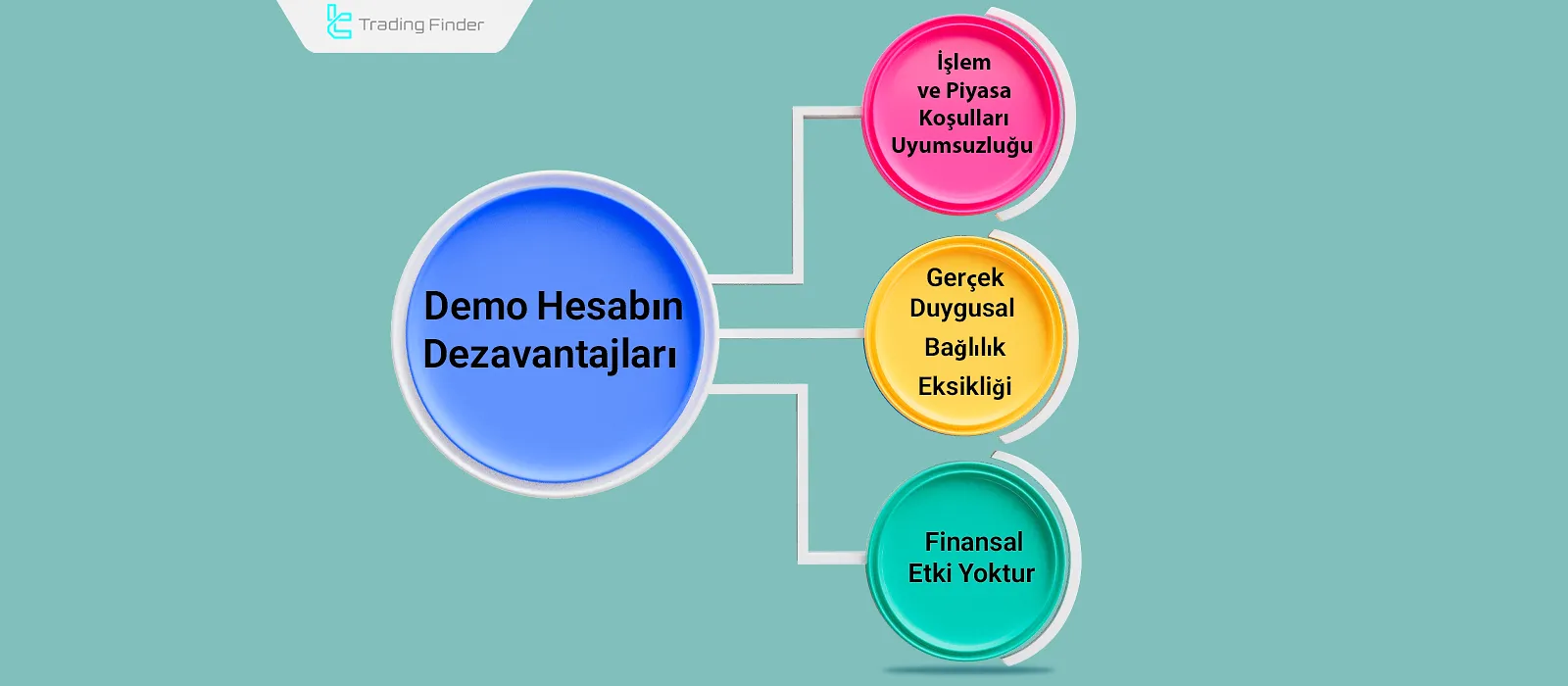 Trading Finder

Demo Hesabın Dezavantajları

İşlem ve Piyasa Koşulları Uyumsuzluğu

Gerçek Duygusal Bağlılık Eksikliği

Finansal Etki Yoktur